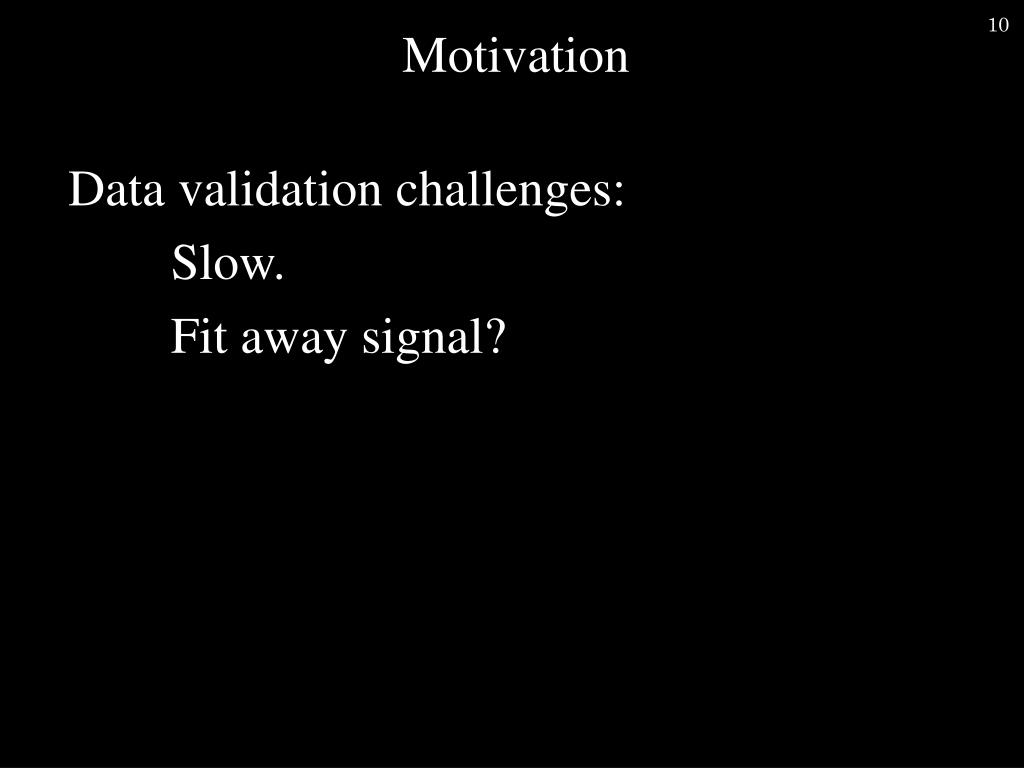 10

Motivation

Data validation challenges:

Slow.

Fit away signal?